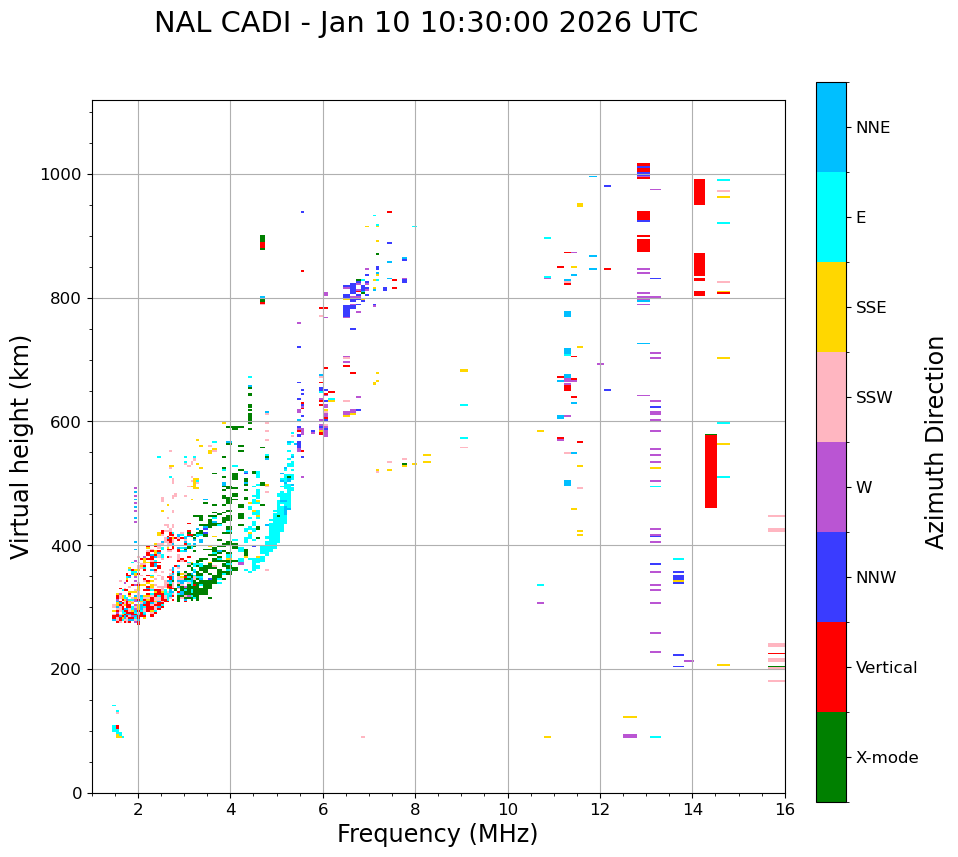 NAL CADI - Jan 10 10:30:00 2026 UTC

Virtual height (km)

1000
800
600
400
200
0

2
4
6
8
10
12
14
16

Frequency (MHz)

NNE
E
SSE
SSW
W
NNW
Vertical
X-mode

Azimuth Direction